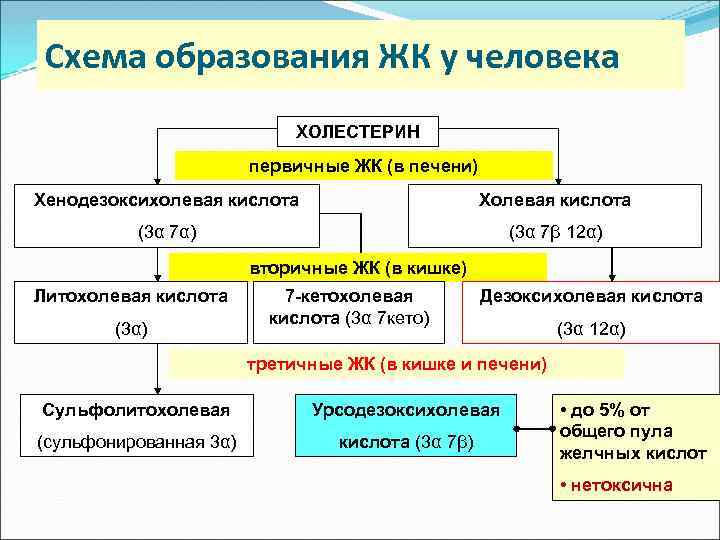 Схема образования ЖК у человека

ХОЛЕСТЕРИН

первичные ЖК (в печени)

Хенодезоксихолевая кислота
(3α 7α)

Холевая кислота
(3α 7β 12α)

вторичные ЖК (в кишке)

Литохолевая кислота
(3α)

7-кетохолевая кислота (3α 7кето)

Дезоксихолевая кислота
(3α 12α)

третичные ЖК (в кишке и печени)

Сульфолитохолевая
(сульфонированная 3α)

Урсодезоксихолевая кислота (3α 7β)

• до 5% от общего пула желчных кислот
• нетоксична